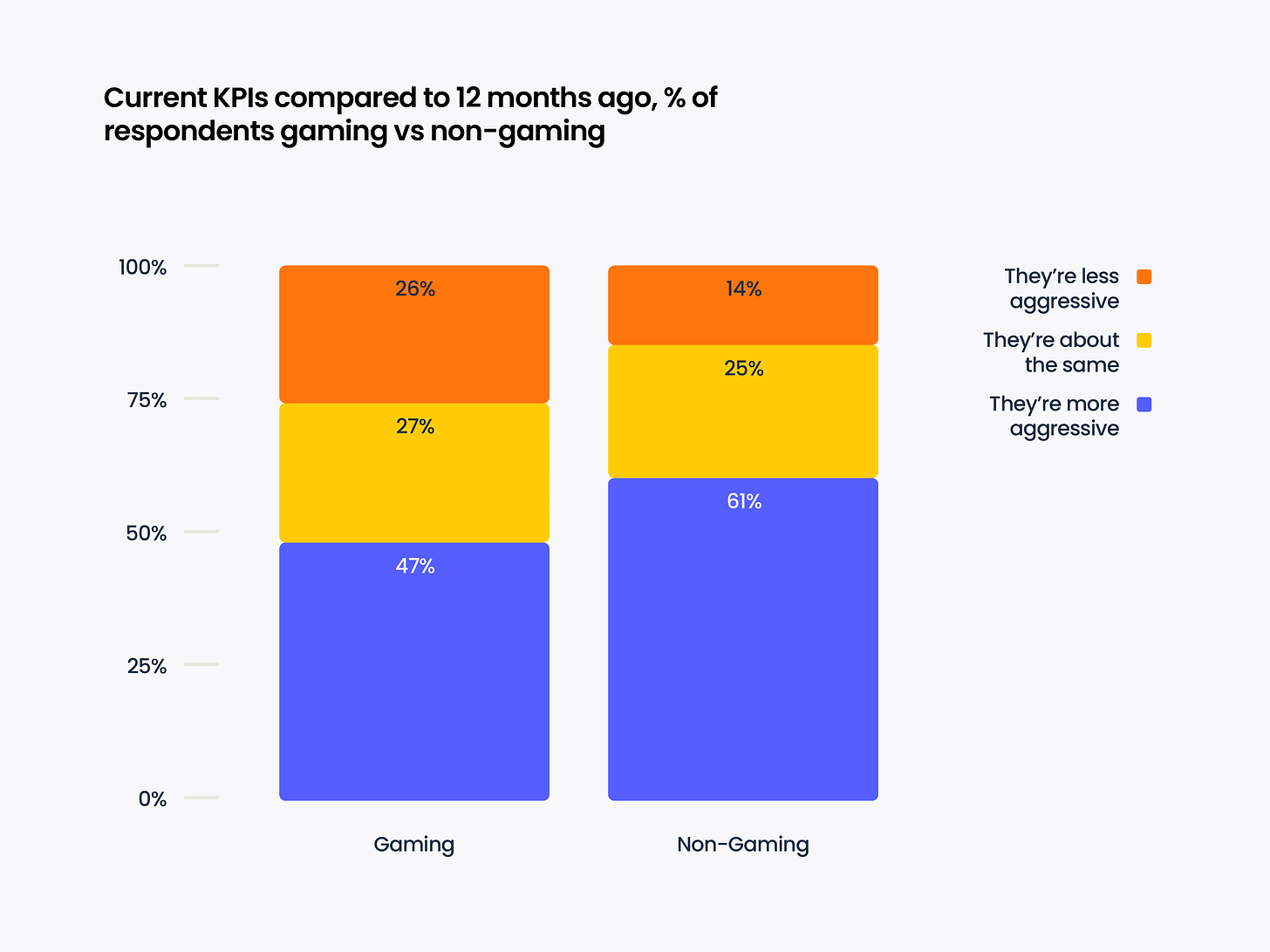 Current KPIs compared to 12 months ago, % of respondents gaming vs non-gaming

100%
75%
50%
25%
0%

26%
27%
47%

14%
25%
61%

Gaming
Non-Gaming

They're less aggressive
They're about the same
They're more aggressive